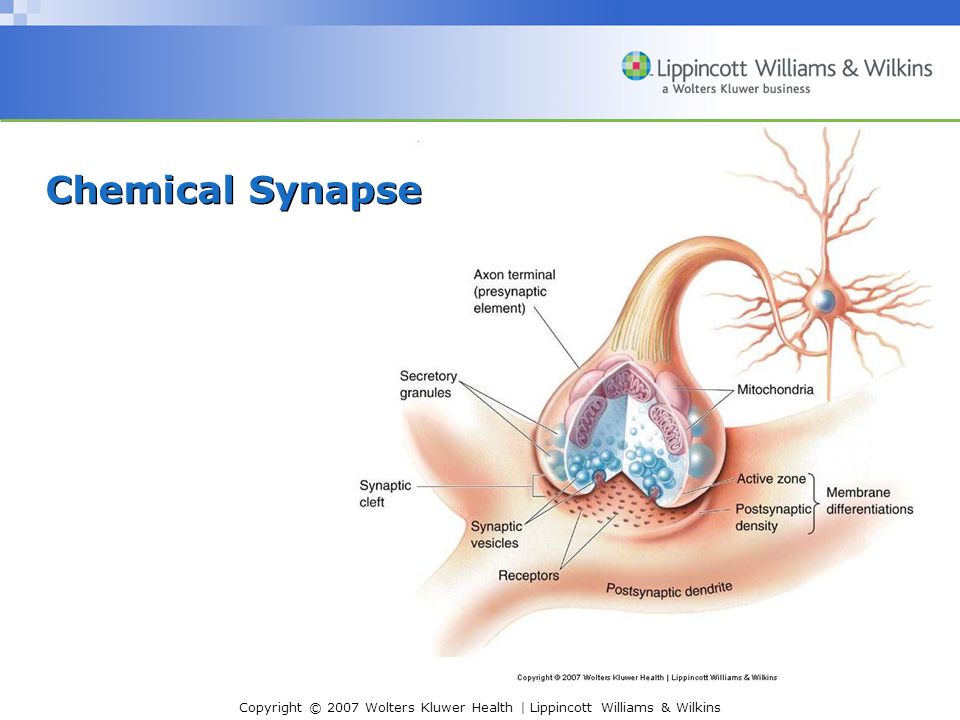 Lippincott Williams & Wilkins
a Wolters Kluwer business

Chemical Synapse

Axon terminal (presynaptic element)

Secretory granules

Mitochondria

Synaptic cleft

Active zone

Postsynaptic density

Membrane differentiations

Synaptic vesicles

Receptors

Postsynaptic dendrite

Copyright © 2007 Wolters Kluwer Health | Lippincott Williams & Wilkins

Copyright © 2007 Wolters Kluwer Health | Lippincott Williams & Wilkins